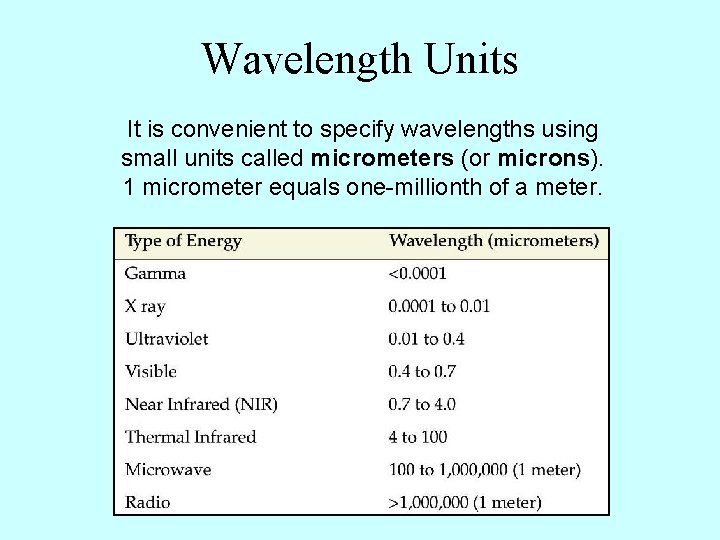 Wavelength Units

It is convenient to specify wavelengths using small units called micrometers (or microns). 1 micrometer equals one-millionth of a meter.

| Type of Energy | Wavelength (micrometers) |
|---|---|
| Gamma | <0.0001 |
| X ray | 0.0001 to 0.01 |
| Ultraviolet | 0.01 to 0.4 |
| Visible | 0.4 to 0.7 |
| Near Infrared (NIR) | 0.7 to 4.0 |
| Thermal Infrared | 4 to 100 |
| Microwave | 100 to 1,000,000 (1 meter) |
| Radio | >1,000,000 (1 meter) |